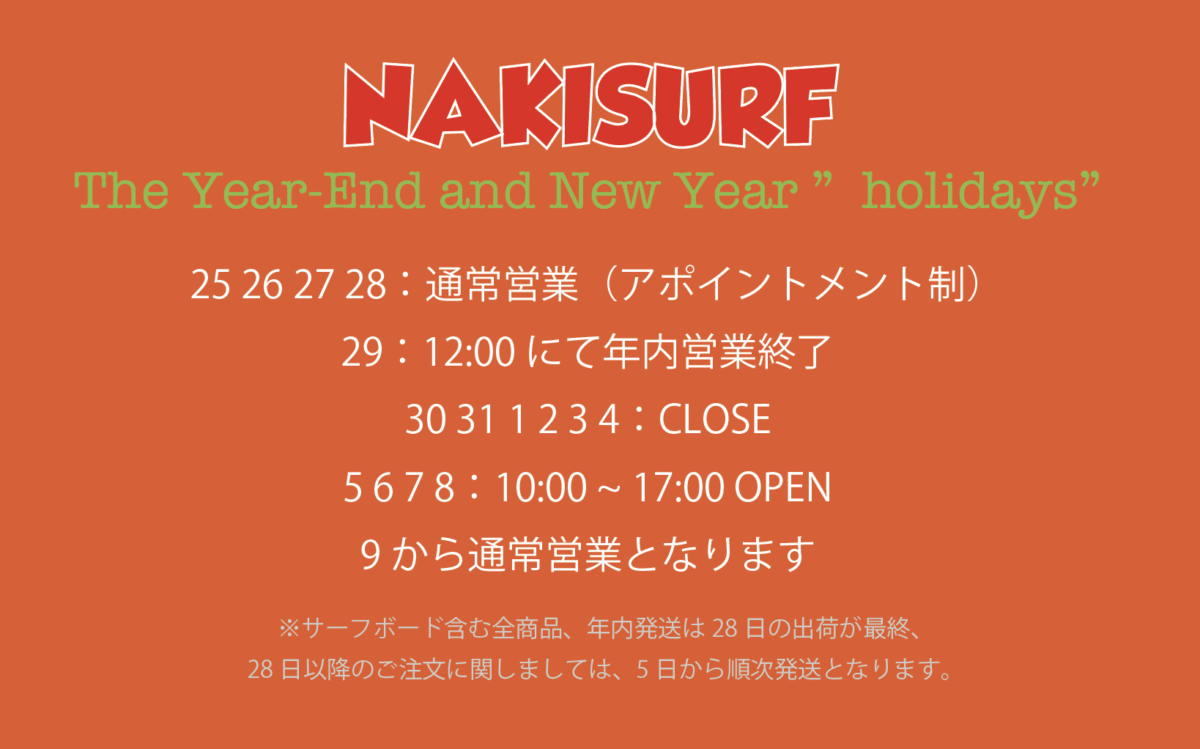 NAKISURF

The Year-End and New Year ” holidays”

25 26 27 28：通常営業（アポイントメント制）

29：12:00 にて年内営業終了

30 31 1 2 3 4：CLOSE

5 6 7 8：10:00 ~ 17:00 OPEN

9 から通常営業となります

※サーフボード含む全商品、年内発送は 28 日の出荷が最終、
28 日以降のご注文に関しましては、5 日から順次発送となります。